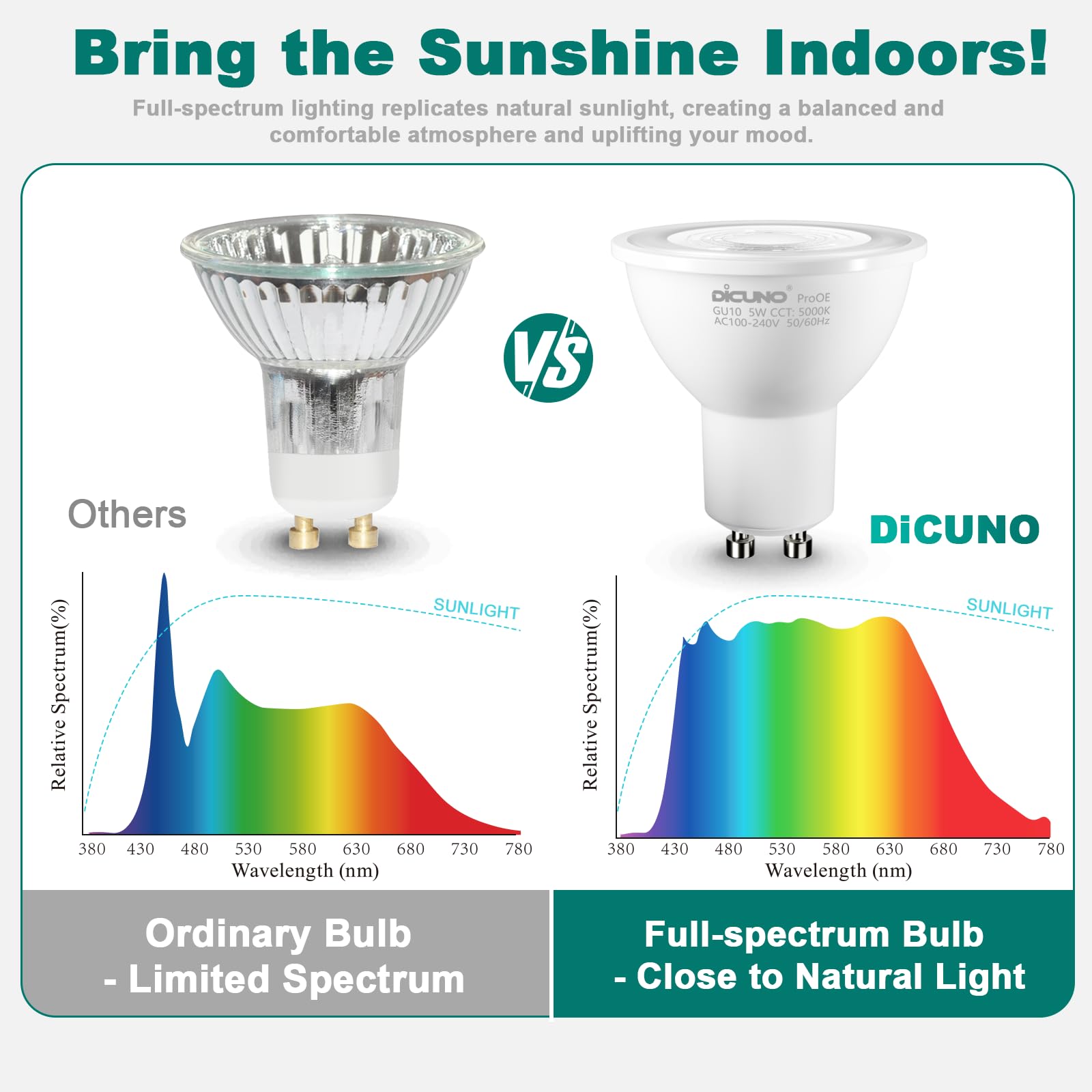 Bring the Sunshine Indoors!

Full-spectrum lighting replicates natural sunlight, creating a balanced and comfortable atmosphere and uplifting your mood.

VS

DiCUNO® ProOE
GU10 5W CCT: 5000K
AC100-240V 50/60Hz

Others

DiCUNO

Relative Spectrum(%)
SUNLIGHT
380 430 480 530 580 630 680 730 780
Wavelength (nm)

Relative Spectrum(%)
SUNLIGHT
380 430 480 530 580 630 680 730 780
Wavelength (nm)

Ordinary Bulb
- Limited Spectrum

Full-spectrum Bulb
- Close to Natural Light